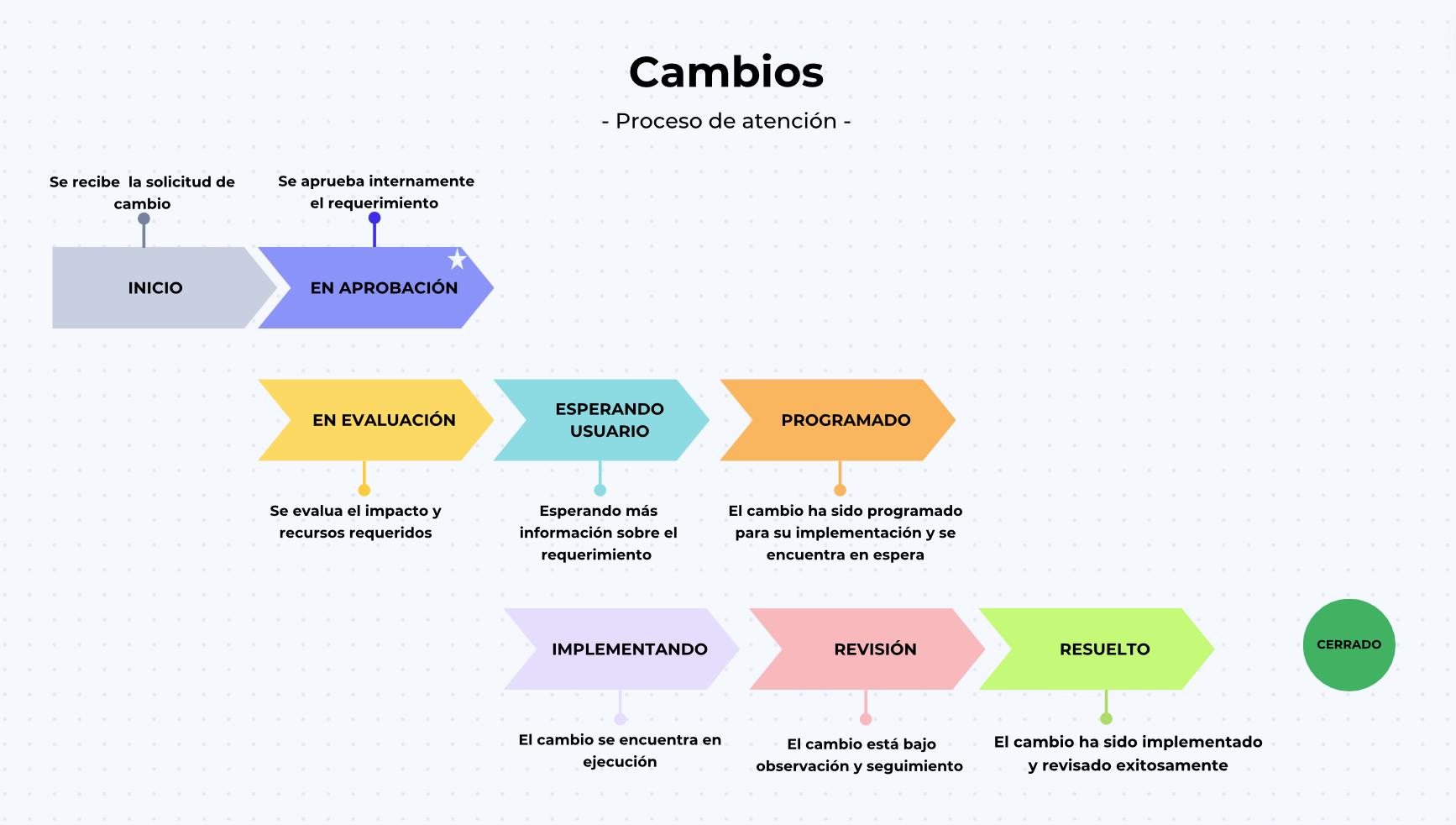 Cambios

- Proceso de atención -

Se recibe  la solicitud de cambio

INICIO

Se aprueba internamente el requerimiento

EN APROBACIÓN

EN EVALUACIÓN

Se evalua el impacto y recursos requeridos

ESPERANDO USUARIO

Esperando más información sobre el requerimiento

PROGRAMADO

El cambio ha sido programado para su implementación y se encuentra en espera

IMPLEMENTANDO

El cambio se encuentra en ejecución

REVISIÓN

El cambio está bajo observación y seguimiento

RESUELTO

El cambio ha sido implementado y revisado exitosamente

CERRADO